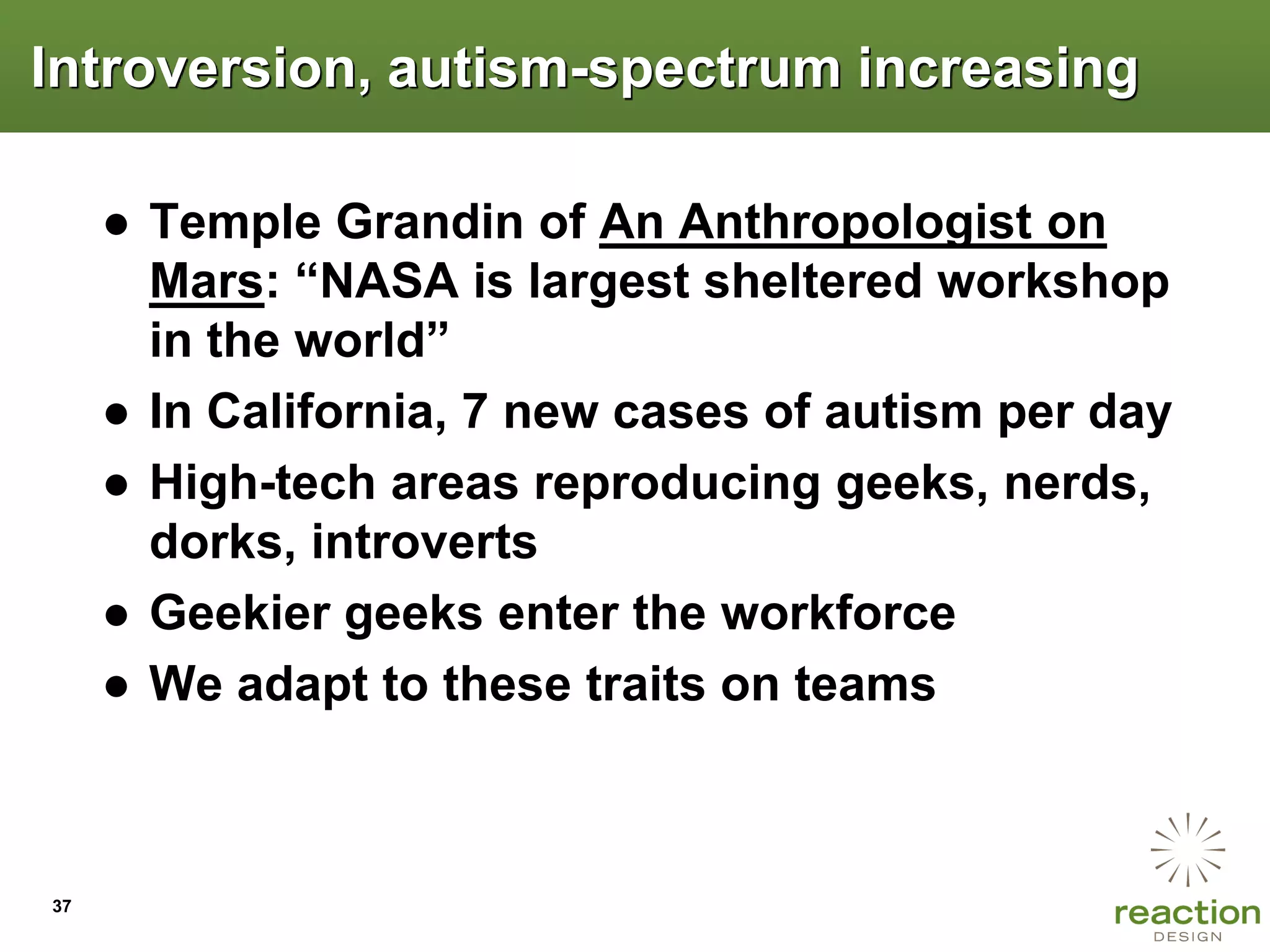 Introversion, autism-spectrum increasing

● Temple Grandin of An Anthropologist on Mars: “NASA is largest sheltered workshop in the world”
● In California, 7 new cases of autism per day
● High-tech areas reproducing geeks, nerds, dorks, introverts
● Geekier geeks enter the workforce
● We adapt to these traits on teams

37

reaction DESIGN